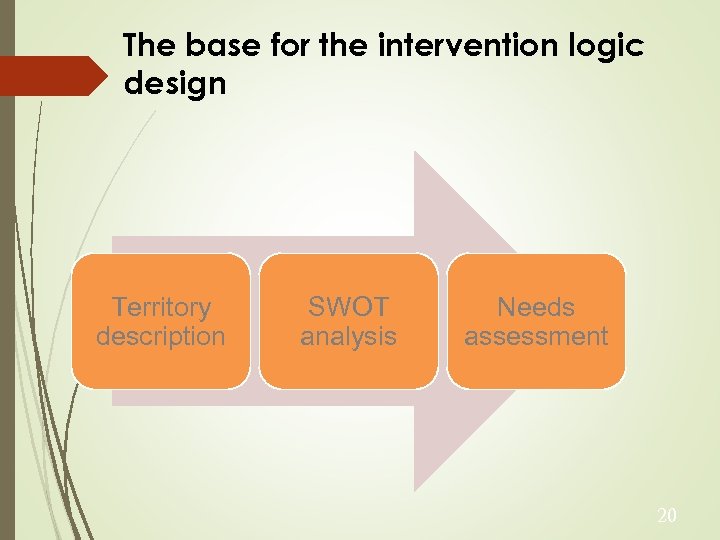 The base for the intervention logic design

Territory description

SWOT analysis

Needs assessment

20